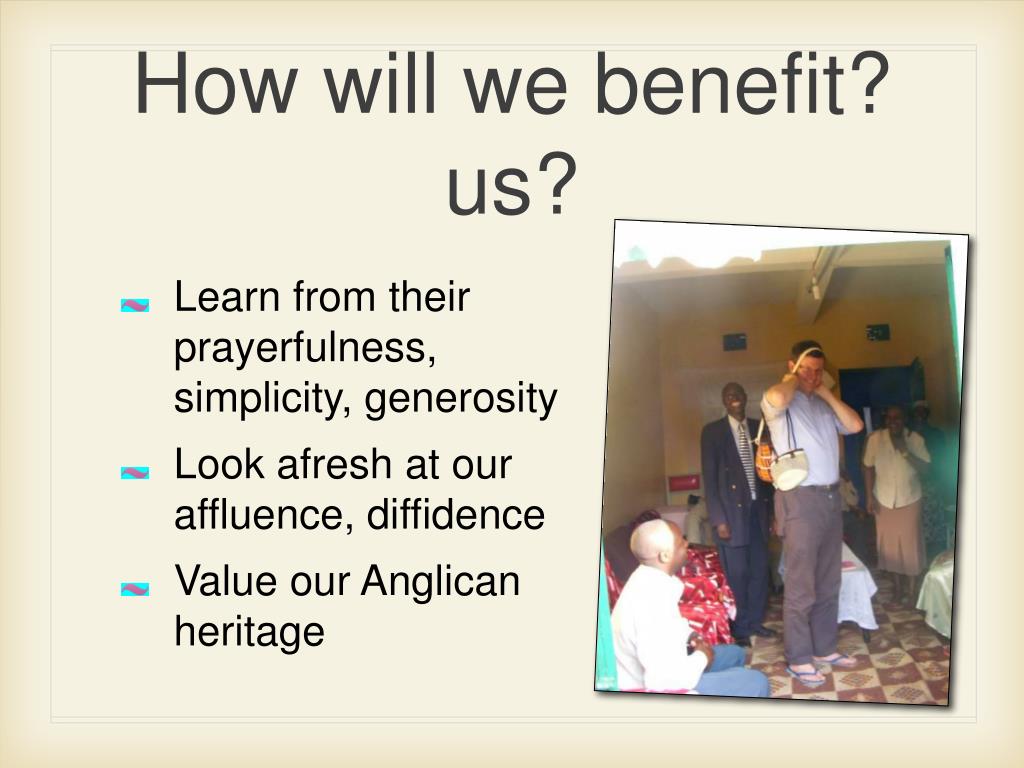 How will we benefit?
us?

Learn from their prayerfulness, simplicity, generosity

Look afresh at our affluence, diffidence

Value our Anglican heritage